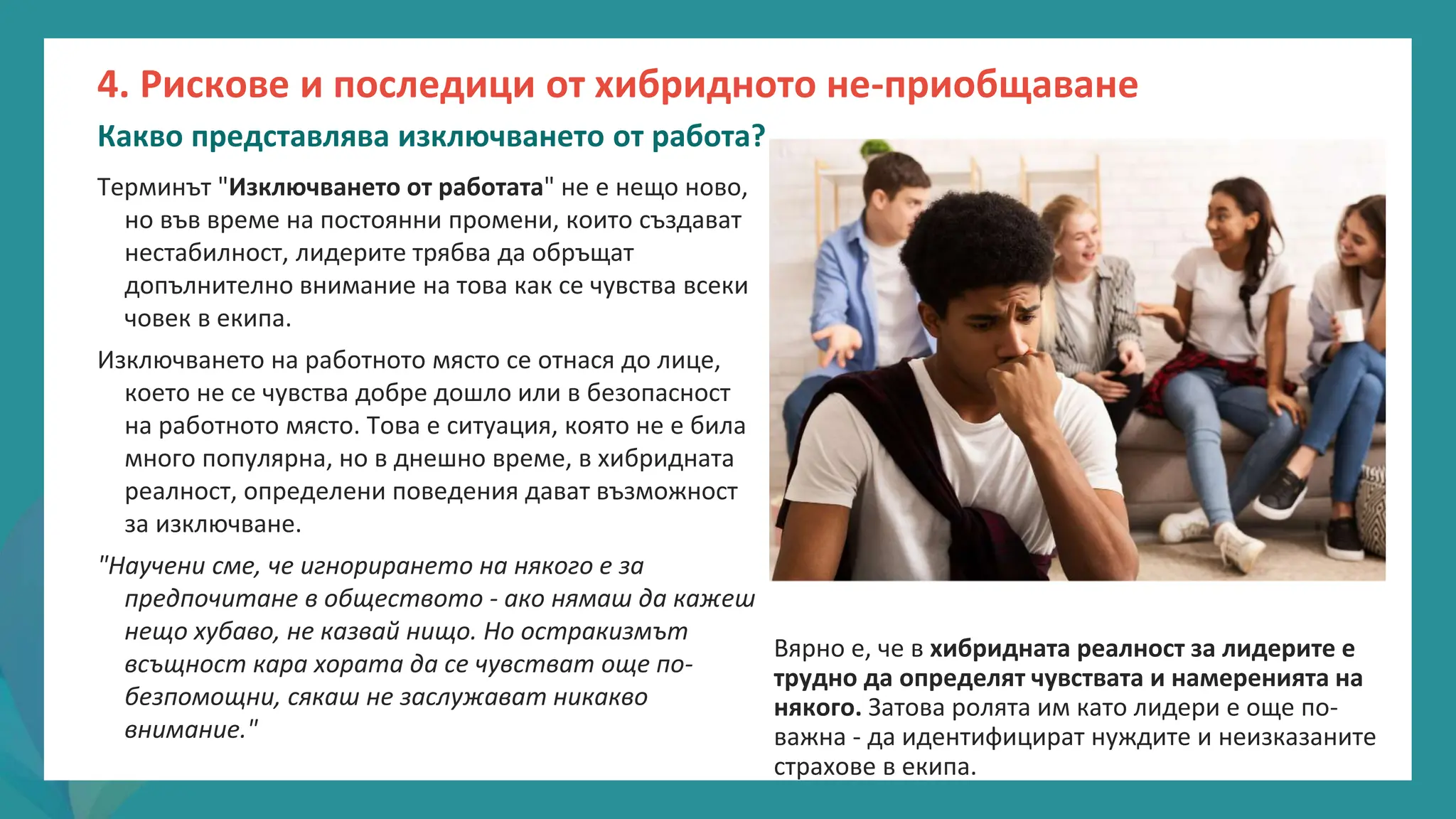 4. Рискове и последици от хибридното не-приобщаване

Какво представлява изключването от работа?

Терминът "Изключването от работата" не е нещо ново, но във време на постоянни промени, които създават нестабилност, лидерите трябва да обръщат допълнително внимание на това как се чувства всеки човек в екипа.

Изключването на работното място се отнася до лице, което не се чувства добре дошло или в безопасност на работното място. Това е ситуация, която не е била много популярна, но в днешно време, в хибридната реалност, определени поведения дават възможност за изключване.

"Научени сме, че игнорирането на някого е за предпочитане в обществото - ако нямаш да кажеш нещо хубаво, не казвай нищо. Но остракизмът всъщност кара хората да се чувстват още по-безпомощни, сякаш не заслужават никакво внимание."

Вярно е, че в хибридната реалност за лидерите е трудно да определят чувствата и намеренията на някого. Затова ролята им като лидери е още по-важна - да идентифицират нуждите и неизказаните страхове в екипа.